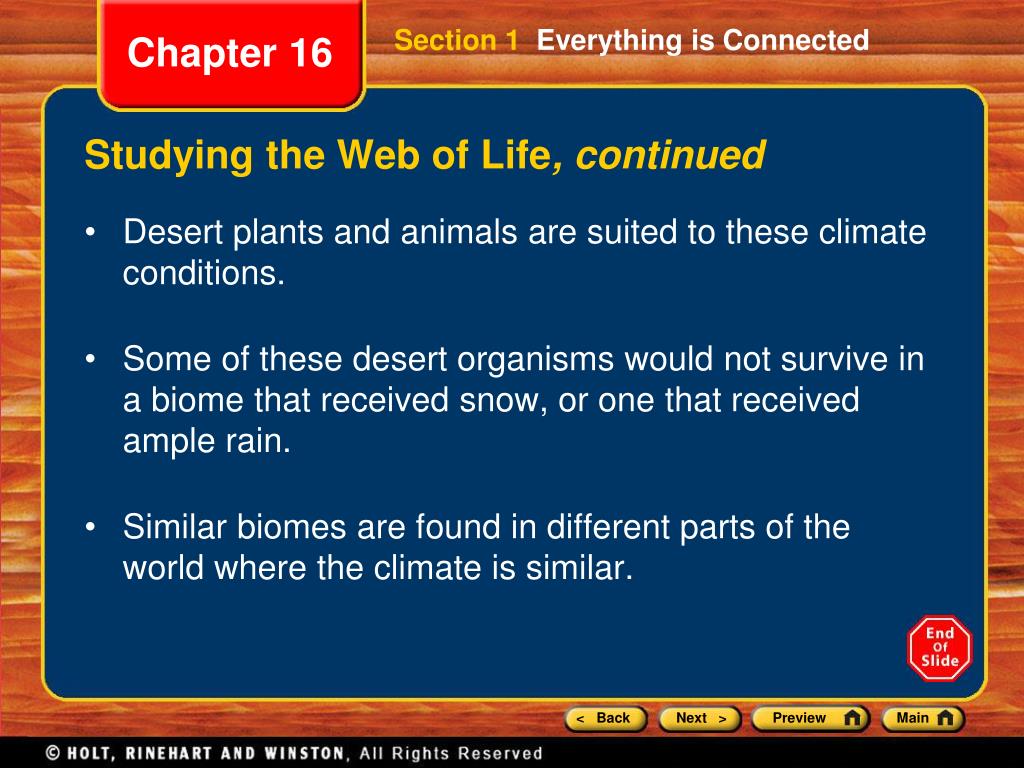 Chapter 16

Section 1 Everything is Connected

Studying the Web of Life, continued

• Desert plants and animals are suited to these climate conditions.

• Some of these desert organisms would not survive in a biome that received snow, or one that received ample rain.

• Similar biomes are found in different parts of the world where the climate is similar.

End Of Slide

< Back Next > Preview Main

© HOLT, RINEHART AND WINSTON, All Rights Reserved